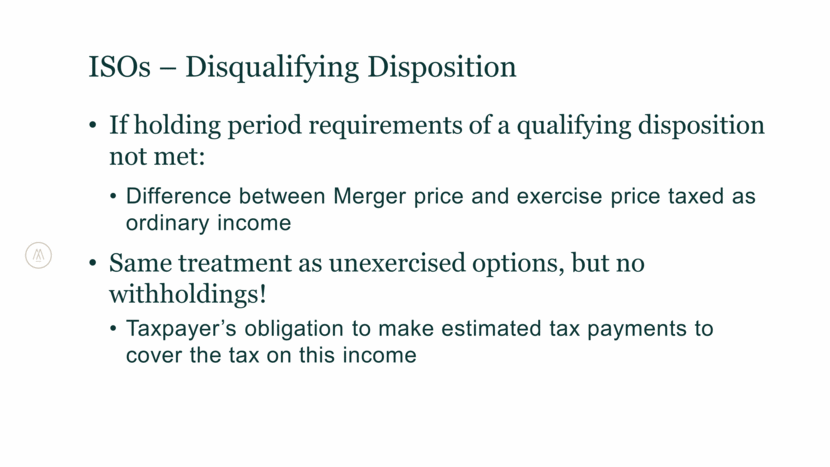 ISOs – Disqualifying Disposition

• If holding period requirements of a qualifying disposition not met:

• Difference between Merger price and exercise price taxed as ordinary income

• Same treatment as unexercised options, but no withholdings!

• Taxpayer's obligation to make estimated tax payments to cover the tax on this income